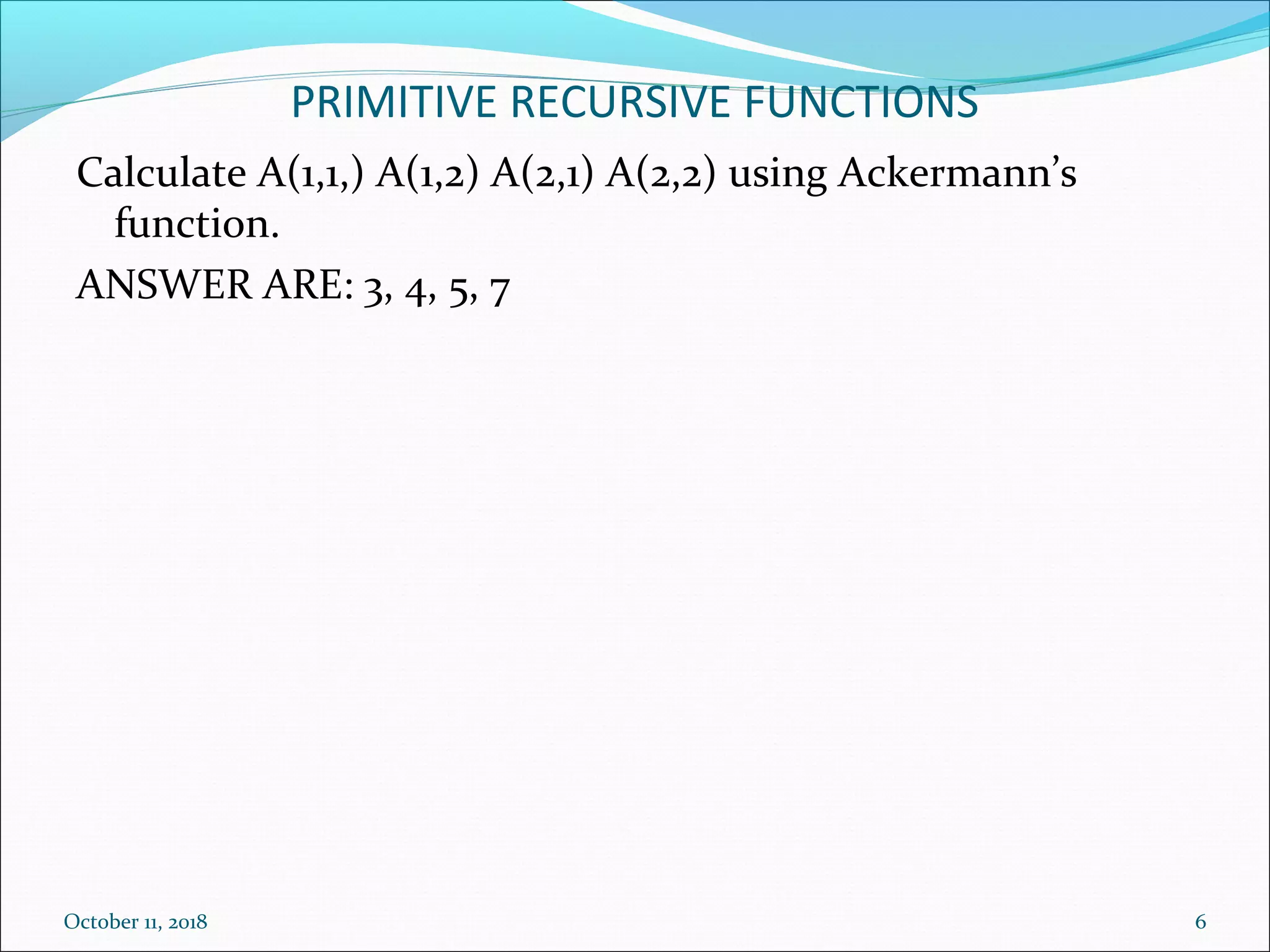 PRIMITIVE RECURSIVE FUNCTIONS

Calculate A(1,1,) A(1,2) A(2,1) A(2,2) using Ackermann's function.

ANSWER ARE: 3, 4, 5, 7

October 11, 2018

6